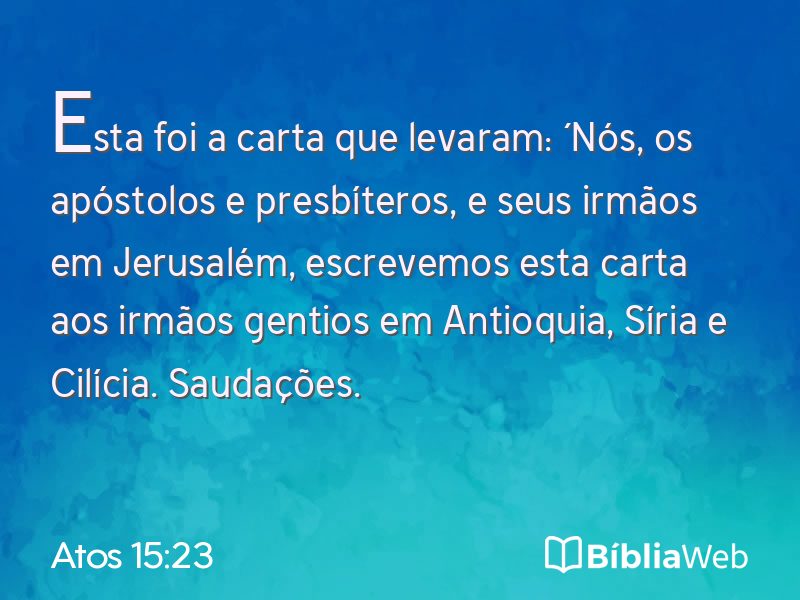 Esta foi a carta que levaram: ´Nós, os apóstolos e presbíteros, e seus irmãos em Jerusalém, escrevemos esta carta aos irmãos gentios em Antioquia, Síria e Cilícia. Saudações.

Atos 15:23

BíbliaWeb